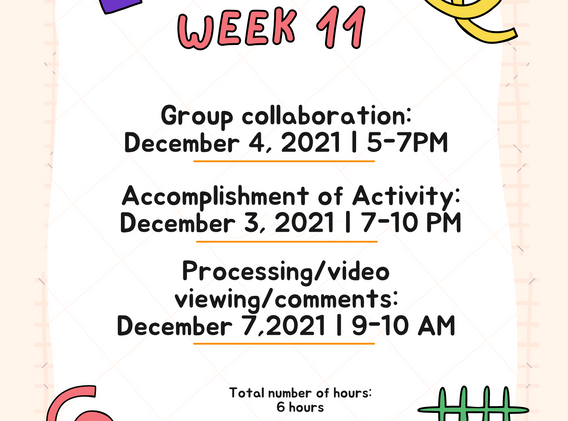 WEEK 11

Group collaboration:
December 4, 2021 | 5-7PM

Accomplishment of Activity:
December 3, 2021 | 7-10 PM

Processing/video viewing/comments:
December 7,2021 | 9-10 AM

Total number of hours:
6 hours